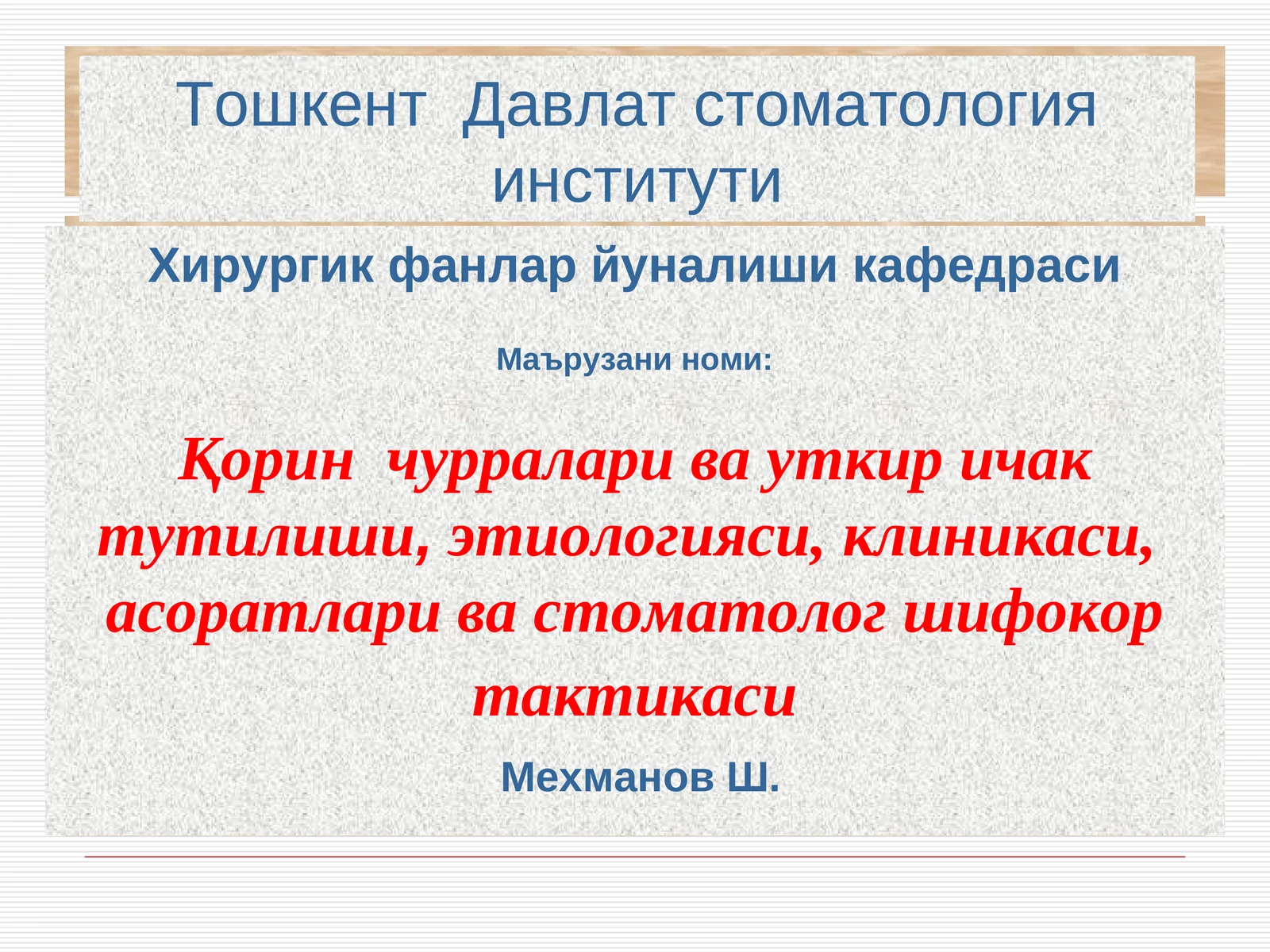 Тошкент  Давлат стоматология институти

Хирургик фанлар йуналиши кафедраси

Маърузани номи:

Қорин  чурралари ва уткир ичак тутилиши, этиологияси, клиникаси, асоратлари ва стоматолог шифокор тактикаси

Мехманов Ш.